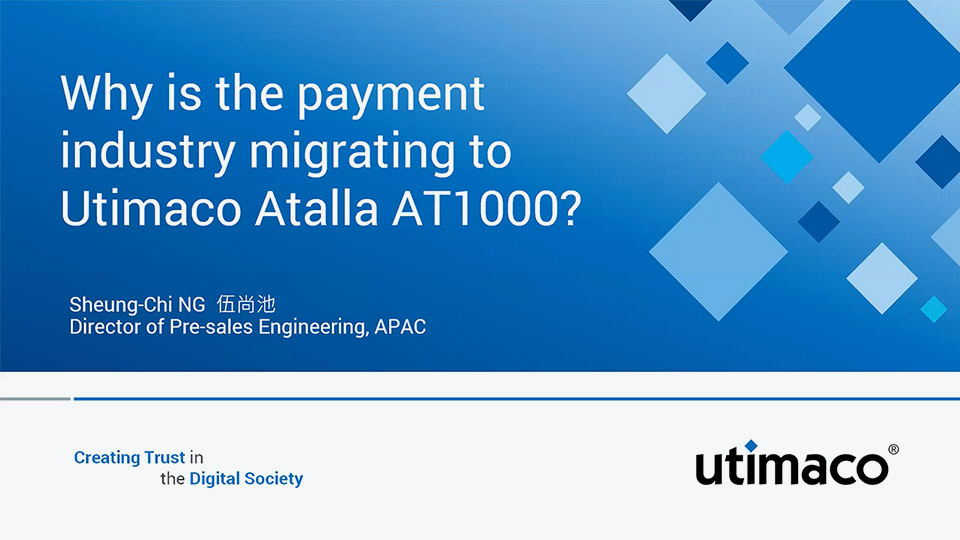 Why is the payment industry migrating to Utimaco Atalla AT1000?

Sheung-Chi NG 伍尚池
Director of Pre-sales Engineering, APAC

Creating Trust in
the Digital Society

utimaco®